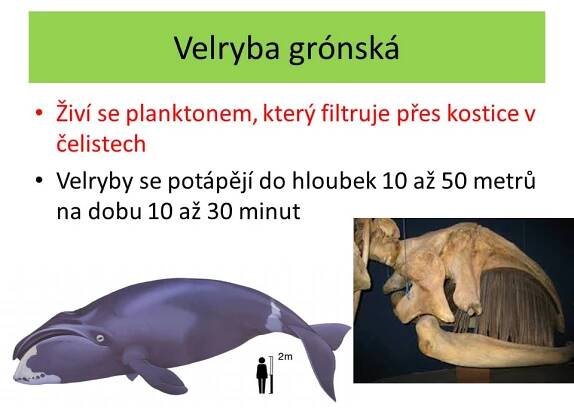 Velryba grónská

• Živí se planktonem, který filtruje přes kostice v čelistech

• Velryby se potápějí do hloubek 10 až 50 metrů na dobu 10 až 30 minut

2m